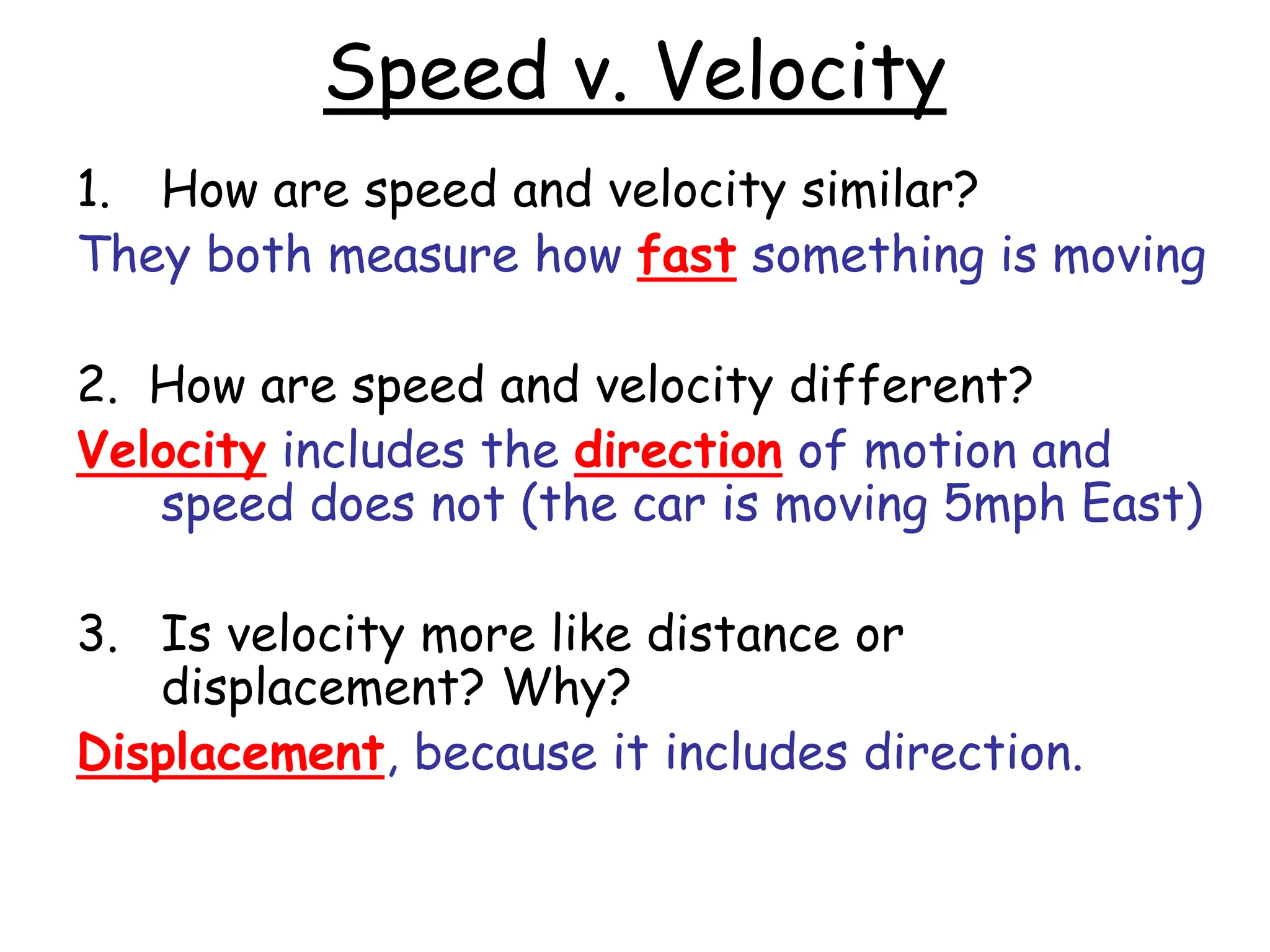 Speed v. Velocity

1. How are speed and velocity similar?

They both measure how fast something is moving

2. How are speed and velocity different?

Velocity includes the direction of motion and speed does not (the car is moving 5mph East)

3. Is velocity more like distance or displacement? Why?

Displacement, because it includes direction.